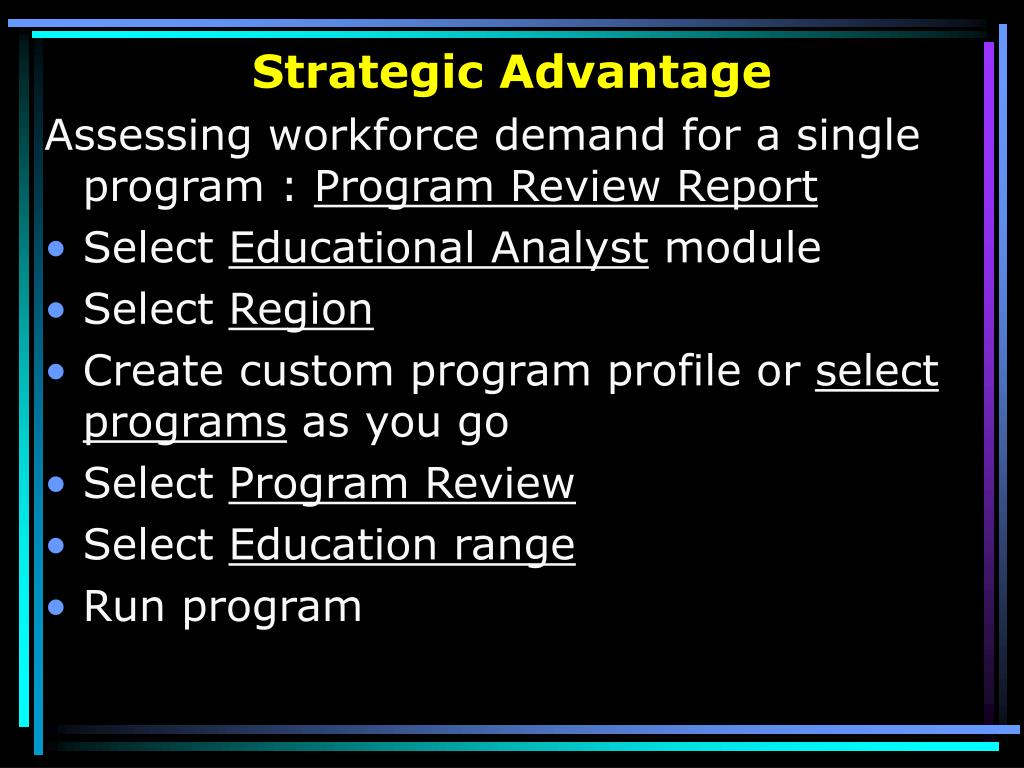 Strategic Advantage

Assessing workforce demand for a single program : Program Review Report

• Select Educational Analyst module
• Select Region
• Create custom program profile or select programs as you go
• Select Program Review
• Select Education range
• Run program